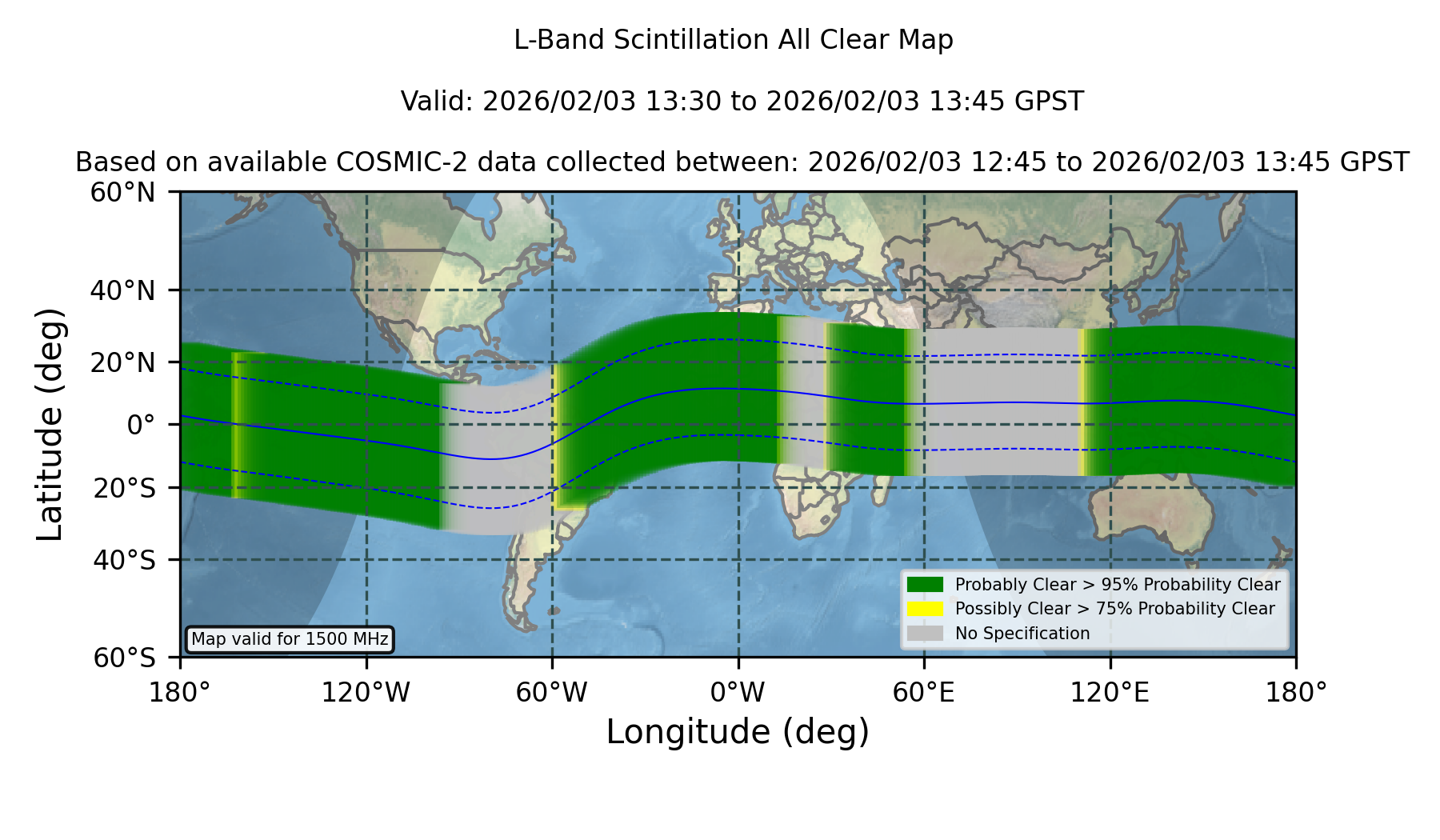 L-Band Scintillation All Clear Map

Valid: 2026/02/03 13:30 to 2026/02/03 13:45 GPST

Based on available COSMIC-2 data collected between: 2026/02/03 12:45 to 2026/02/03 13:45 GPST

Latitude (deg)

60°N
40°N
20°N
0°
20°S
40°S
60°S

Map valid for 1500 MHz

Probably Clear > 95% Probability Clear
Possibly Clear > 75% Probability Clear
No Specification

180°
120°W
60°W
0°W
60°E
120°E
180°

Longitude (deg)